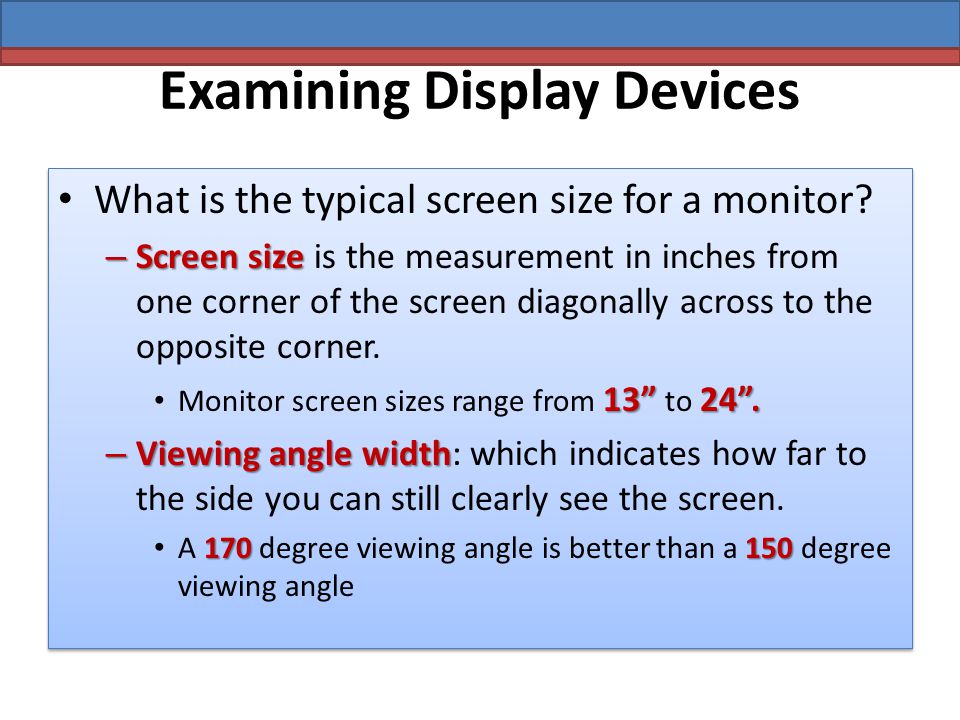 Examining Display Devices

• What is the typical screen size for a monitor?

– Screen size is the measurement in inches from one corner of the screen diagonally across to the opposite corner.

• Monitor screen sizes range from 13” to 24”.

– Viewing angle width: which indicates how far to the side you can still clearly see the screen.

• A 170 degree viewing angle is better than a 150 degree viewing angle